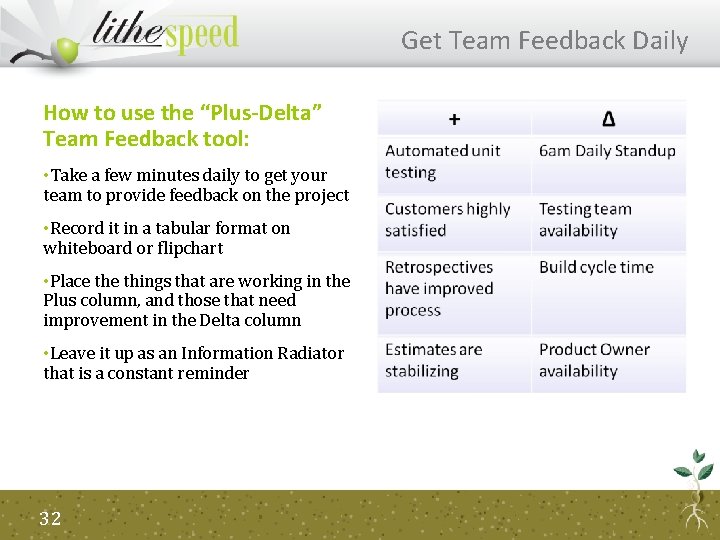 lithespeed

Get Team Feedback Daily

How to use the "Plus-Delta" Team Feedback tool:

•Take a few minutes daily to get your team to provide feedback on the project

•Record it in a tabular format on whiteboard or flipchart

•Place the things that are working in the Plus column, and those that need improvement in the Delta column

•Leave it up as an Information Radiator that is a constant reminder

| + | Δ |
|---|---|
| Automated unit testing | 6am Daily Standup |
| Customers highly satisfied | Testing team availability |
| Retrospectives have improved process | Build cycle time |
| Estimates are stabilizing | Product Owner availability |

32